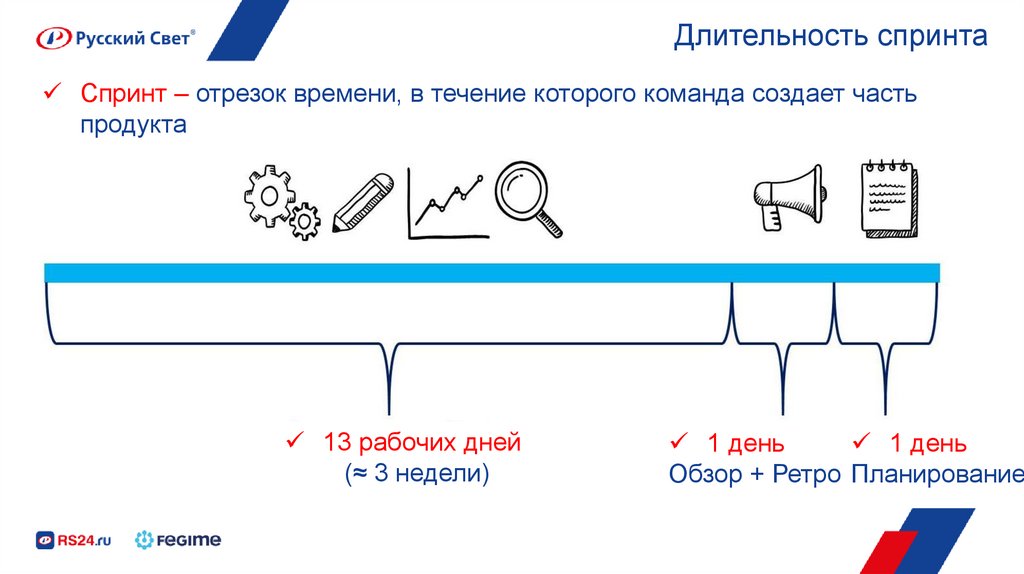 Русский Свет®

Длительность спринта

✓ Спринт – отрезок времени, в течение которого команда создает часть продукта

✓ 13 рабочих дней
(≈ 3 недели)

✓ 1 день
Обзор + Ретро

✓ 1 день
Планирование

RS24.ru FEGIME